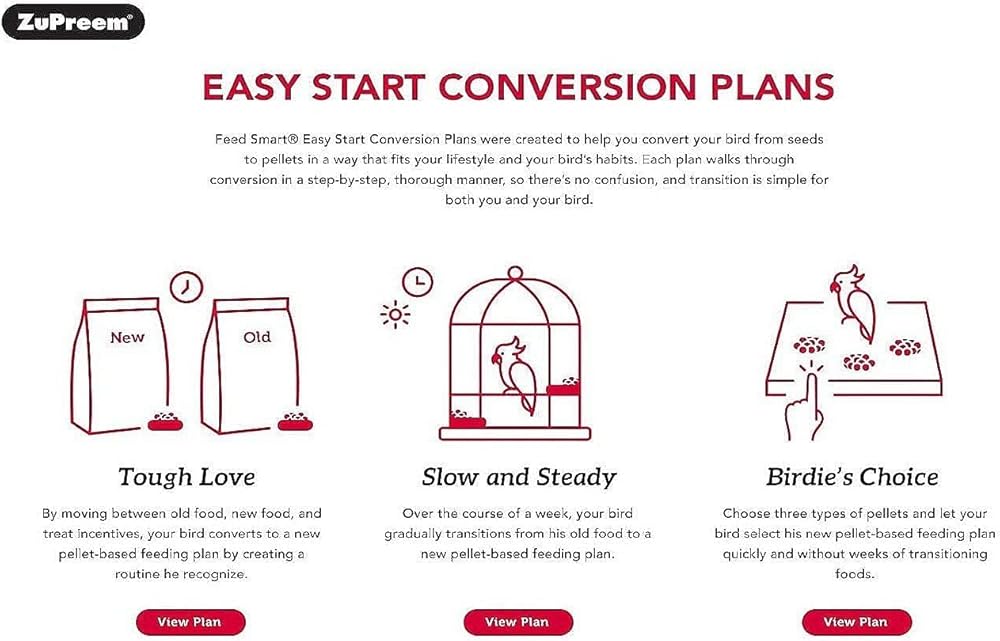 ZuPreem®

EASY START CONVERSION PLANS

Feed Smart® Easy Start Conversion Plans were created to help you convert your bird from seeds to pellets in a way that fits your lifestyle and your bird's habits. Each plan walks through conversion in a step-by-step, thorough manner, so there's no confusion, and transition is simple for both you and your bird.

New

Old

Tough Love

By moving between old food, new food, and treat incentives, your bird converts to a new pellet-based feeding plan by creating a routine he recognize.

View Plan

Slow and Steady

Over the course of a week, your bird gradually transitions from his old food to a new pellet-based feeding plan.

View Plan

Birdie's Choice

Choose three types of pellets and let your bird select his new pellet-based feeding plan quickly and without weeks of transitioning foods.

View Plan